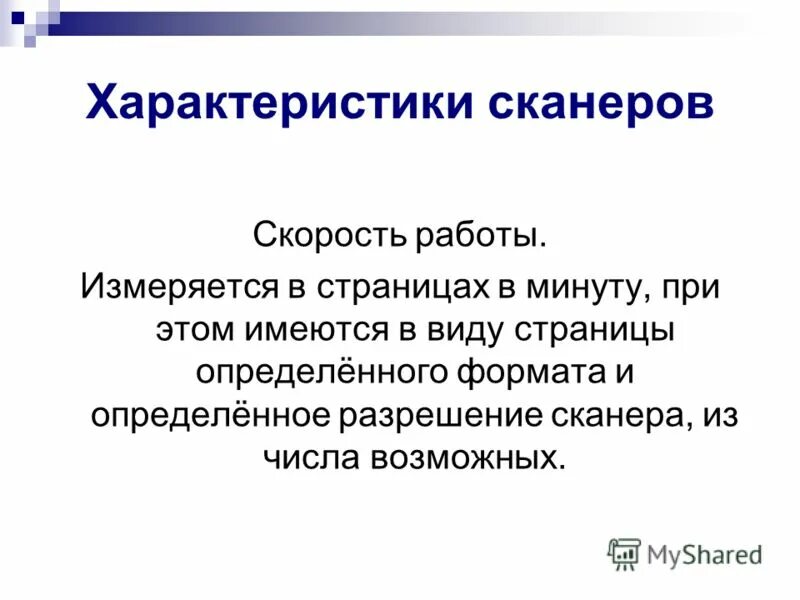 Характеристики сканеров

Скорость работы.

Измеряется в страницах в минуту, при этом имеются в виду страницы определённого формата и определённое разрешение сканера, из числа возможных.

MyShared